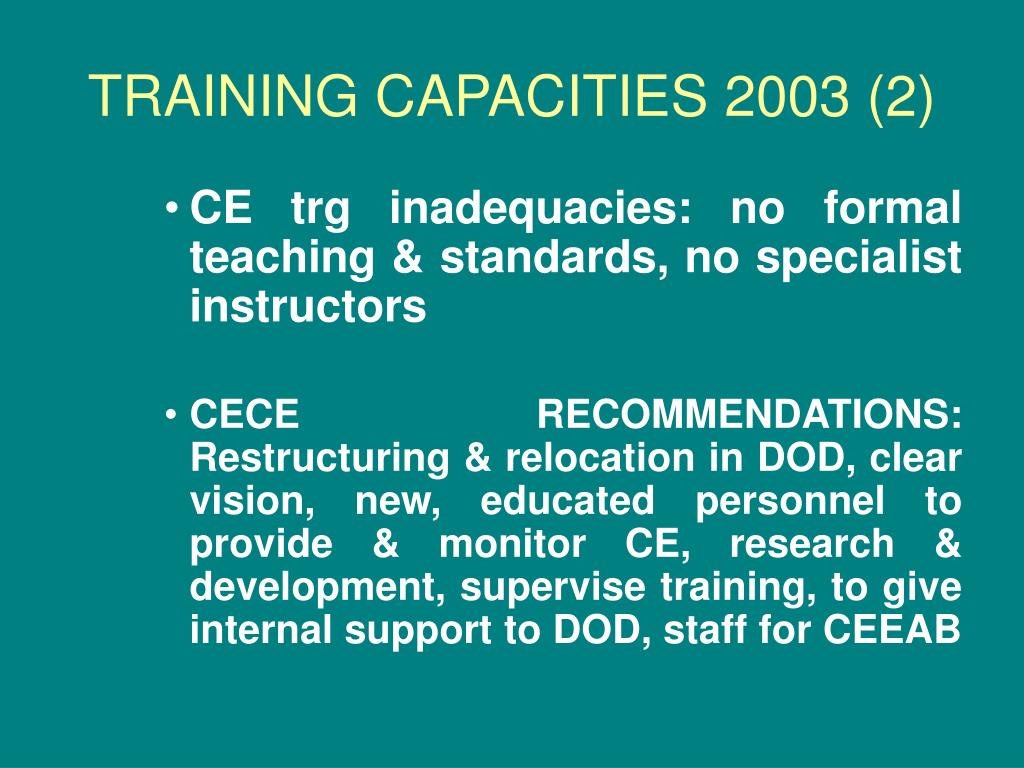 TRAINING CAPACITIES 2003 (2)

• CE trg inadequacies: no formal teaching & standards, no specialist instructors

• CECE RECOMMENDATIONS: Restructuring & relocation in DOD, clear vision, new, educated personnel to provide & monitor CE, research & development, supervise training, to give internal support to DOD, staff for CEEAB